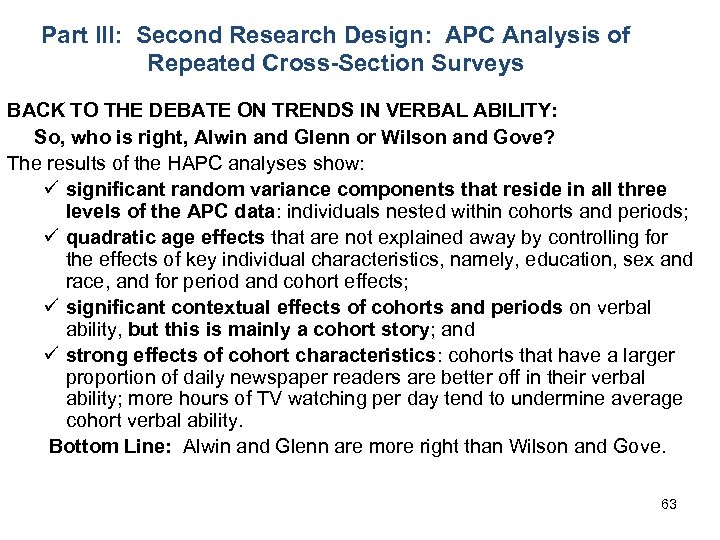 Part III: Second Research Design: APC Analysis of Repeated Cross-Section Surveys

BACK TO THE DEBATE ON TRENDS IN VERBAL ABILITY:

So, who is right, Alwin and Glenn or Wilson and Gove?

The results of the HAPC analyses show:

✓ significant random variance components that reside in all three levels of the APC data: individuals nested within cohorts and periods;

✓ quadratic age effects that are not explained away by controlling for the effects of key individual characteristics, namely, education, sex and race, and for period and cohort effects;

✓ significant contextual effects of cohorts and periods on verbal ability, but this is mainly a cohort story; and

✓ strong effects of cohort characteristics: cohorts that have a larger proportion of daily newspaper readers are better off in their verbal ability; more hours of TV watching per day tend to undermine average cohort verbal ability.

Bottom Line: Alwin and Glenn are more right than Wilson and Gove.

63